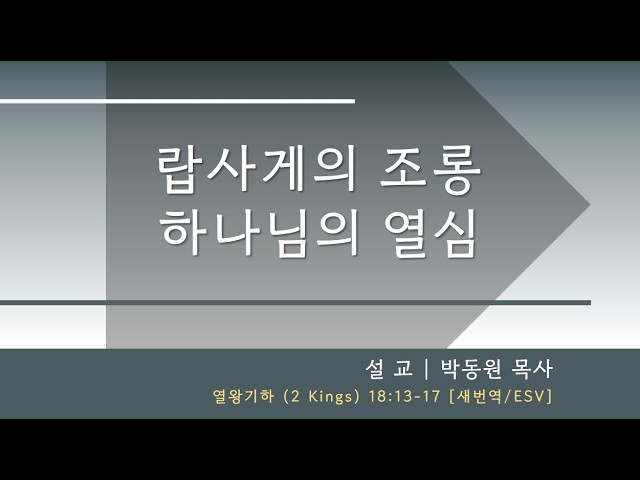 랍사게의 조롱
하나님의 열심

설 교 | 박동원 목사
열왕기하 (2 Kings) 18:13-17 [새번역/ESV]